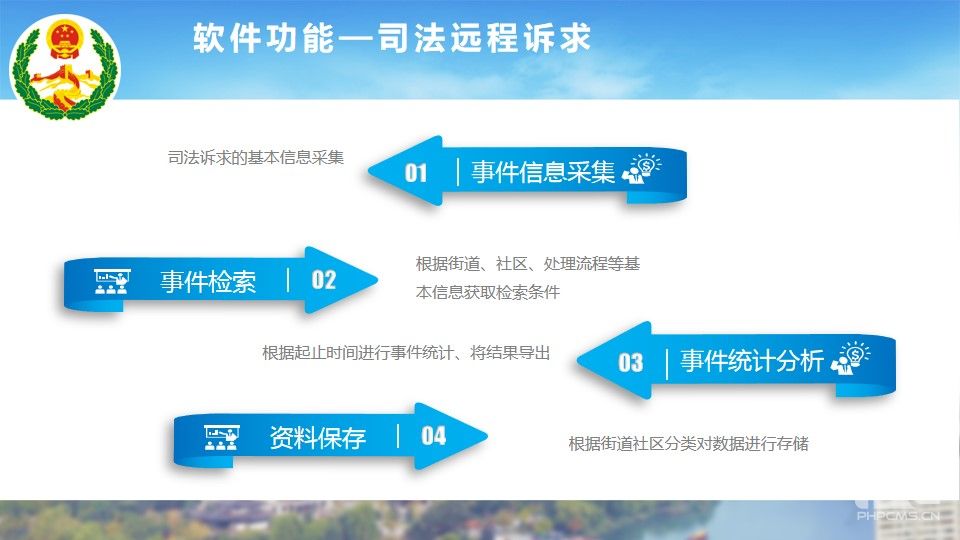 软件功能—司法远程诉求

司法诉求的基本信息采集

01 | 事件信息采集

事件检索 | 02

根据街道、社区、处理流程等基本信息获取检索条件

根据起止时间进行事件统计、将结果导出

03 | 事件统计分析

资料保存 | 04

根据街道社区分类对数据进行存储

PHPCMS.CN